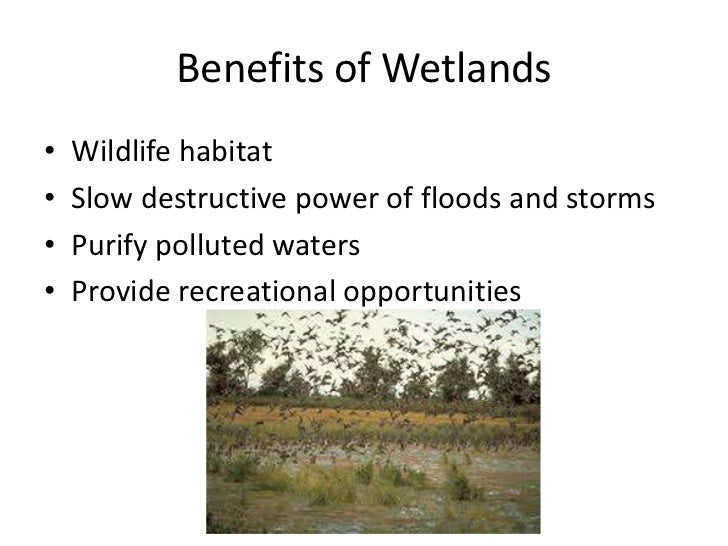 Benefits of Wetlands

• Wildlife habitat
• Slow destructive power of floods and storms
• Purify polluted waters
• Provide recreational opportunities